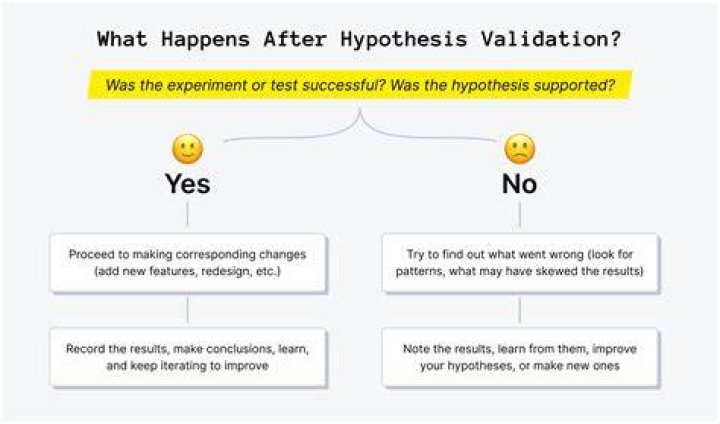 What Happens After Hypothesis Validation?

Was the experiment or test successful? Was the hypothesis supported?

Yes

Proceed to making corresponding changes (add new features, redesign, etc.)

Record the results, make conclusions, learn, and keep iterating to improve

No

Try to find out what went wrong (look for patterns, what may have skewed the results)

Note the results, learn from them, improve your hypotheses, or make new ones